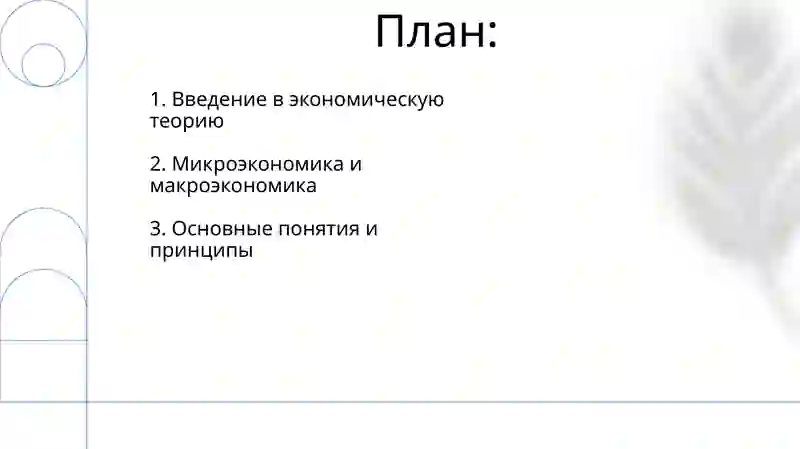 План:

1. Введение в экономическую теорию

2. Микроэкономика и макроэкономика

3. Основные понятия и принципы